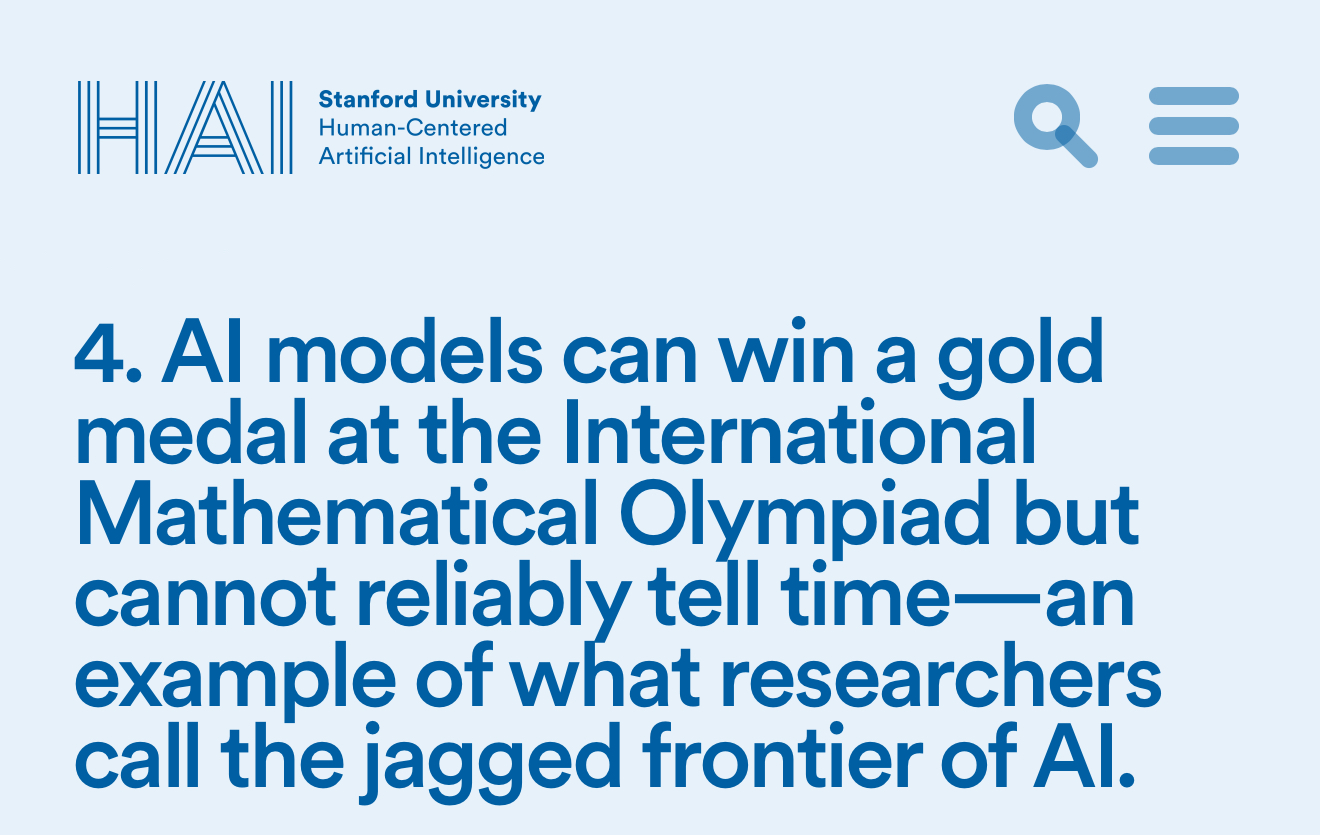 HAI Stanford University
Human-Centered
Artificial Intelligence

4. AI models can win a gold medal at the International Mathematical Olympiad but cannot reliably tell time—an example of what researchers call the jagged frontier of AI.